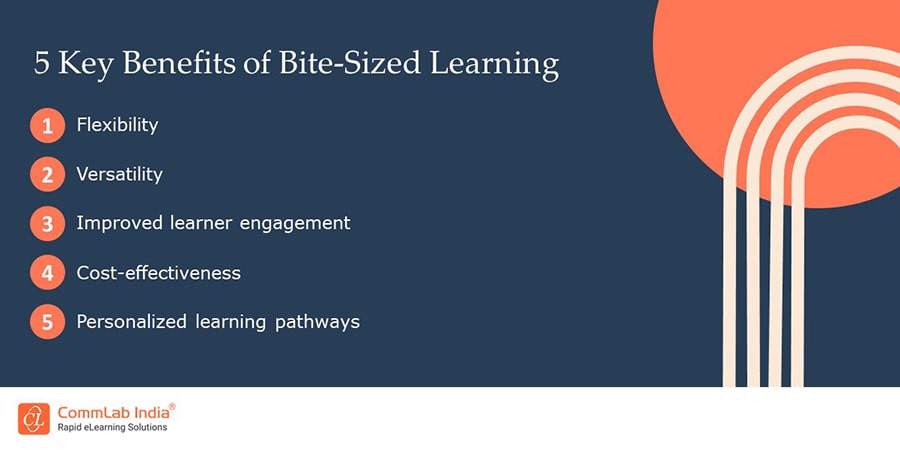 5 Key Benefits of Bite-Sized Learning

1 Flexibility

2 Versatility

3 Improved learner engagement

4 Cost-effectiveness

5 Personalized learning pathways

CommLab India®
Rapid eLearning Solutions